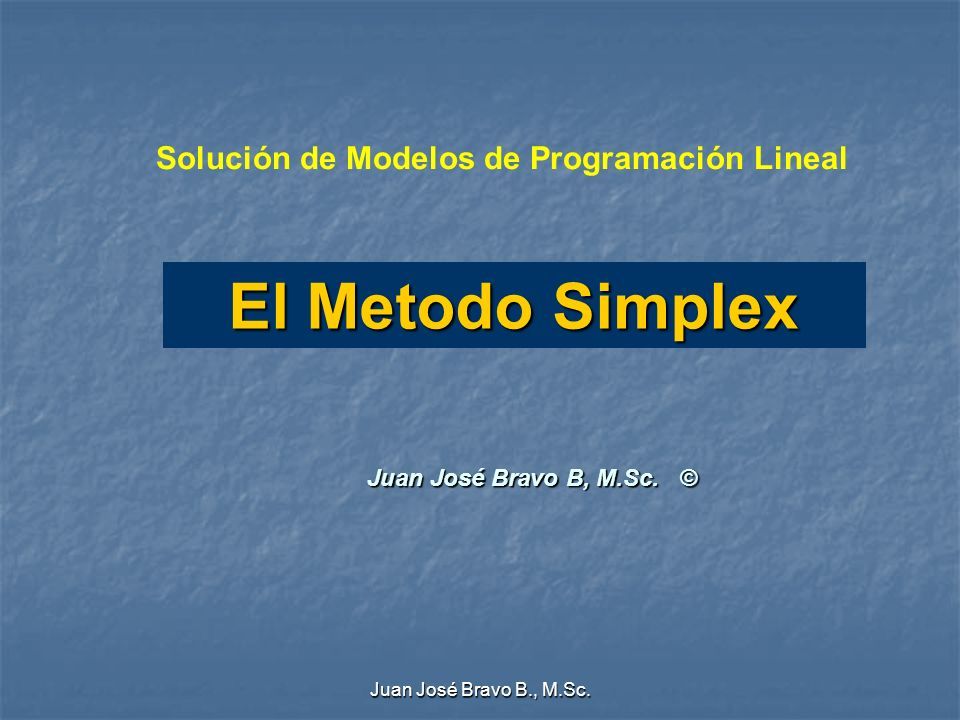 Solución de Modelos de Programación Lineal

El Metodo Simplex

Juan José Bravo B, M.Sc. ©

Juan José Bravo B., M.Sc.